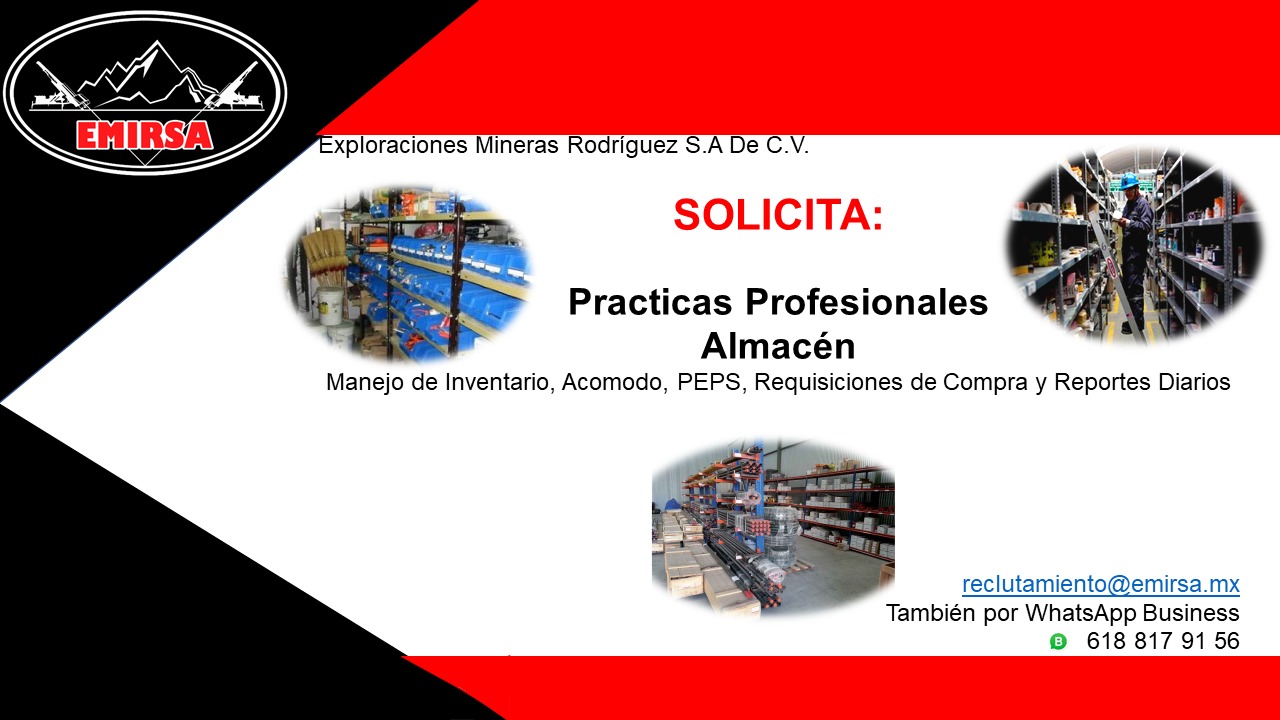 EMIRSA

Exploraciones Mineras Rodríguez S.A De C.V.

SOLICITA:

Practicas Profesionales
Almacén

Manejo de Inventario, Acomodo, PEPS, Requisiciones de Compra y Reportes Diarios

reclutamiento@emirsa.mx
También por WhatsApp Business
618 817 91 56